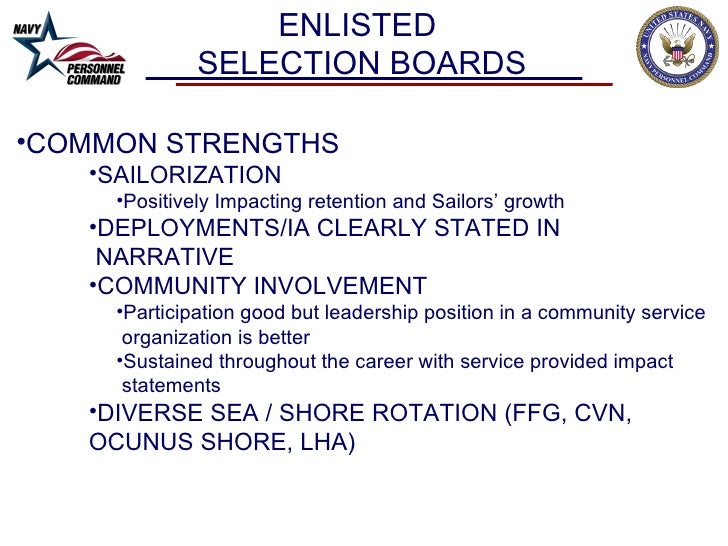 NAVY PERSONNEL COMMAND

ENLISTED SELECTION BOARDS

UNITED STATES NAVY NAVY PERSONNEL COMMAND

•COMMON STRENGTHS

•SAILORIZATION

•Positively Impacting retention and Sailors' growth

•DEPLOYMENTS/IA CLEARLY STATED IN NARRATIVE

•COMMUNITY INVOLVEMENT

•Participation good but leadership position in a community service organization is better

•Sustained throughout the career with service provided impact statements

•DIVERSE SEA / SHORE ROTATION (FFG, CVN, OCUNUS SHORE, LHA)